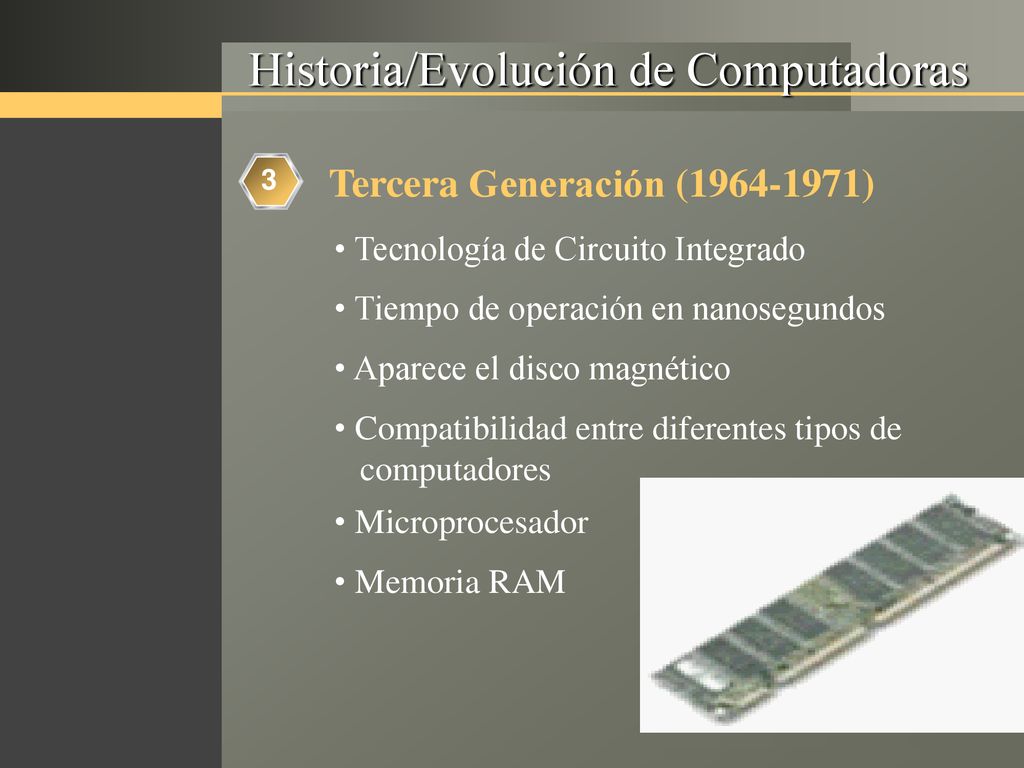 Historia/Evolución de Computadoras

3

Tercera Generación (1964-1971)

• Tecnología de Circuito Integrado

• Tiempo de operación en nanosegundos

• Aparece el disco magnético

• Compatibilidad entre diferentes tipos de computadores

• Microprocesador

• Memoria RAM